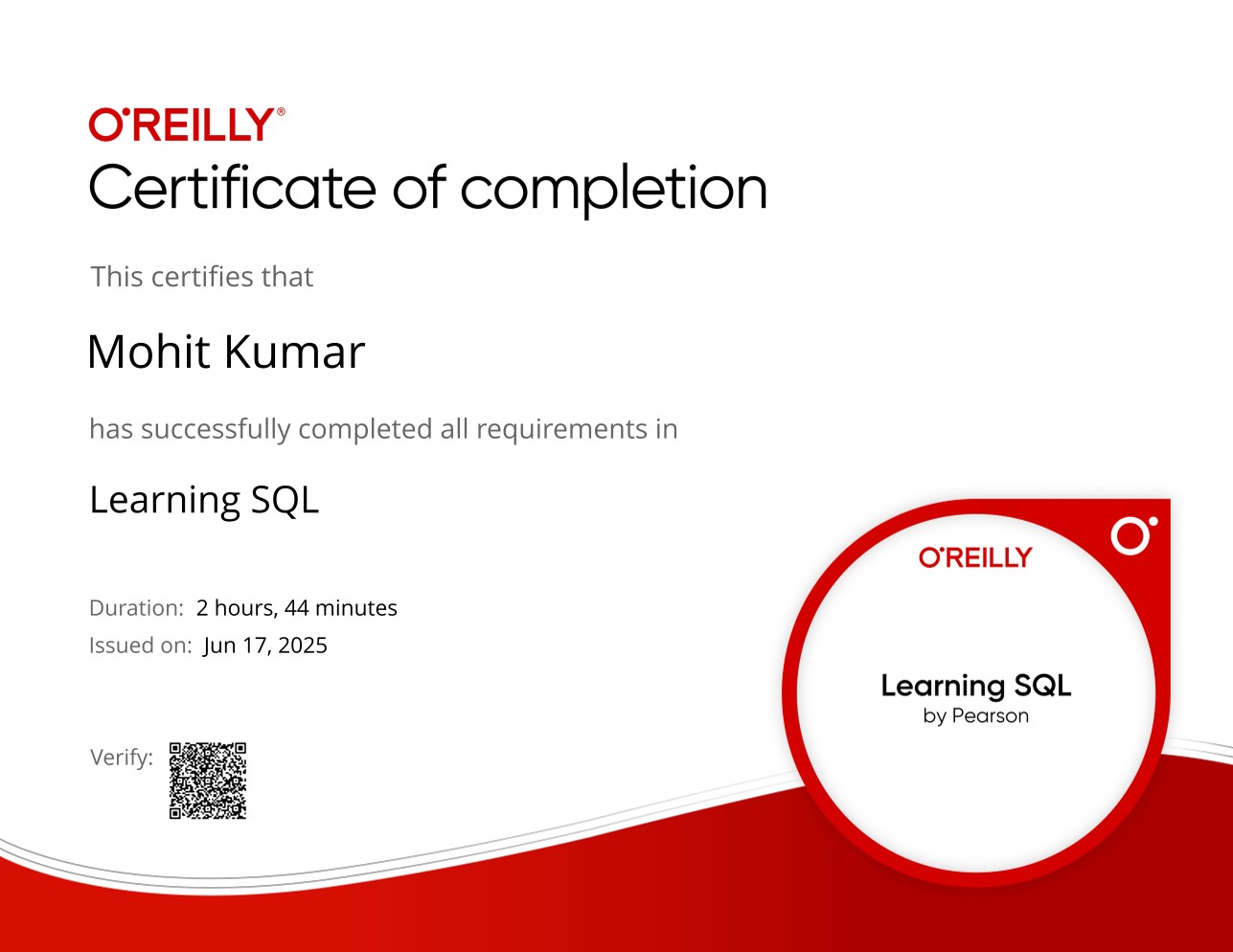 O'REILLY®
Certificate of completion

This certifies that

Mohit Kumar

has successfully completed all requirements in

Learning SQL

Duration: 2 hours, 44 minutes
Issued on: Jun 17, 2025

Verify:

O'REILLY

Learning SQL
by Pearson